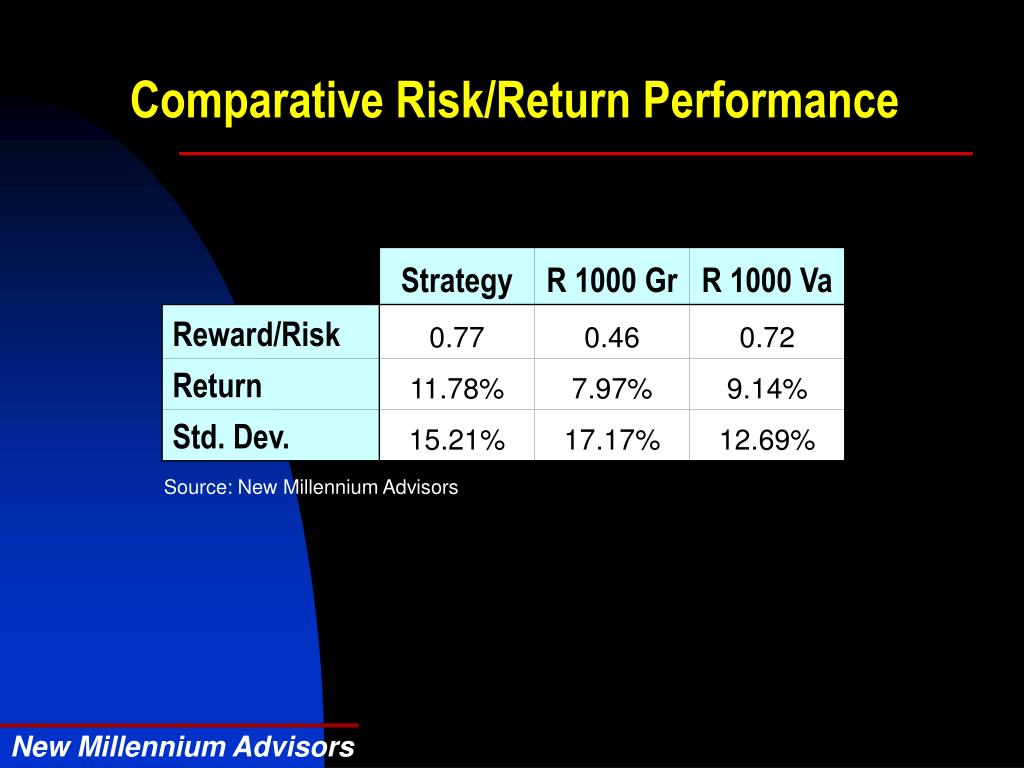 Comparative Risk/Return Performance

| | Strategy | R 1000 Gr | R 1000 Va |
|---|---|---|---|
| Reward/Risk | 0.77 | 0.46 | 0.72 |
| Return | 11.78% | 7.97% | 9.14% |
| Std. Dev. | 15.21% | 17.17% | 12.69% |

Source: New Millennium Advisors

New Millennium Advisors